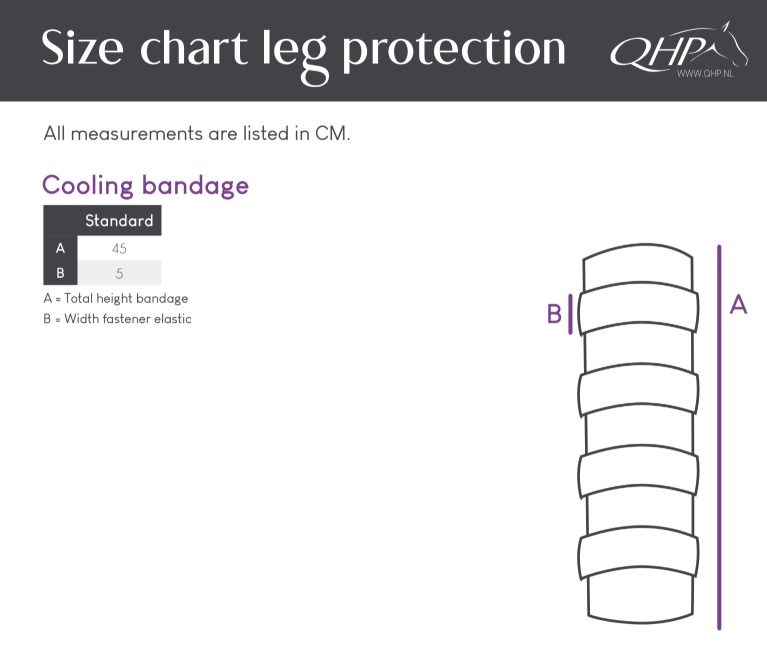 Size chart leg protection

QHP
WWW.QHP.NL

All measurements are listed in CM.

Cooling bandage

| | Standard |
|---|---|
| A | 45 |
| B | 5 |

A = Total height bandage
B = Width fastener elastic

B

A